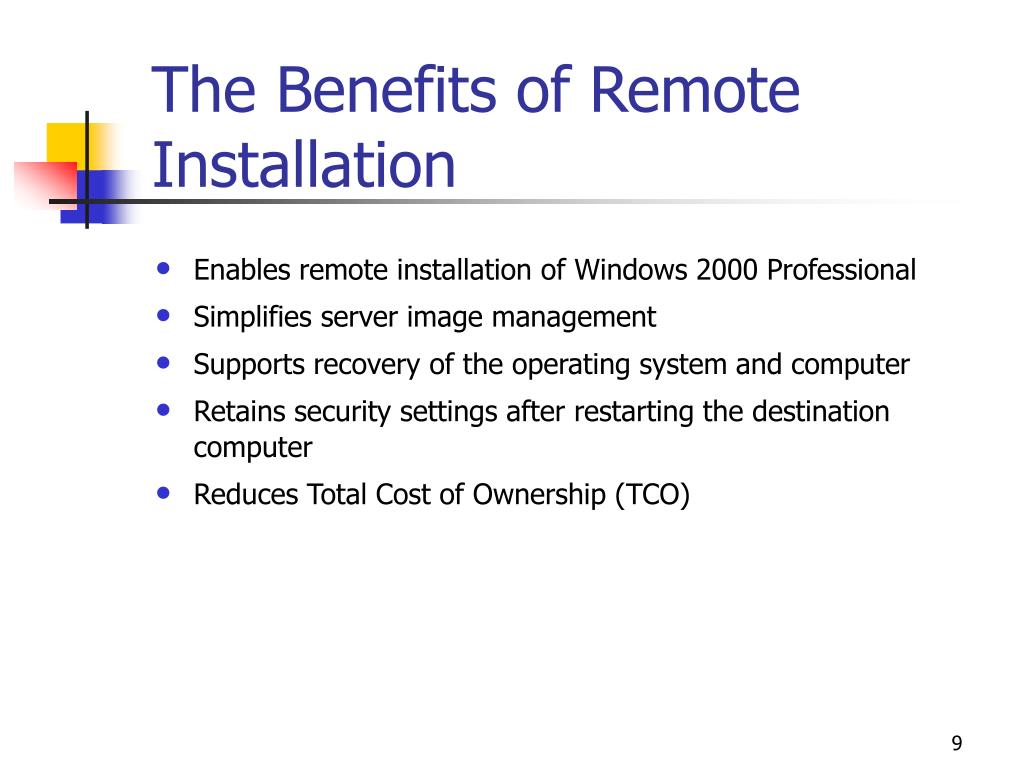 The Benefits of Remote Installation

- Enables remote installation of Windows 2000 Professional
- Simplifies server image management
- Supports recovery of the operating system and computer
- Retains security settings after restarting the destination computer
- Reduces Total Cost of Ownership (TCO)

9